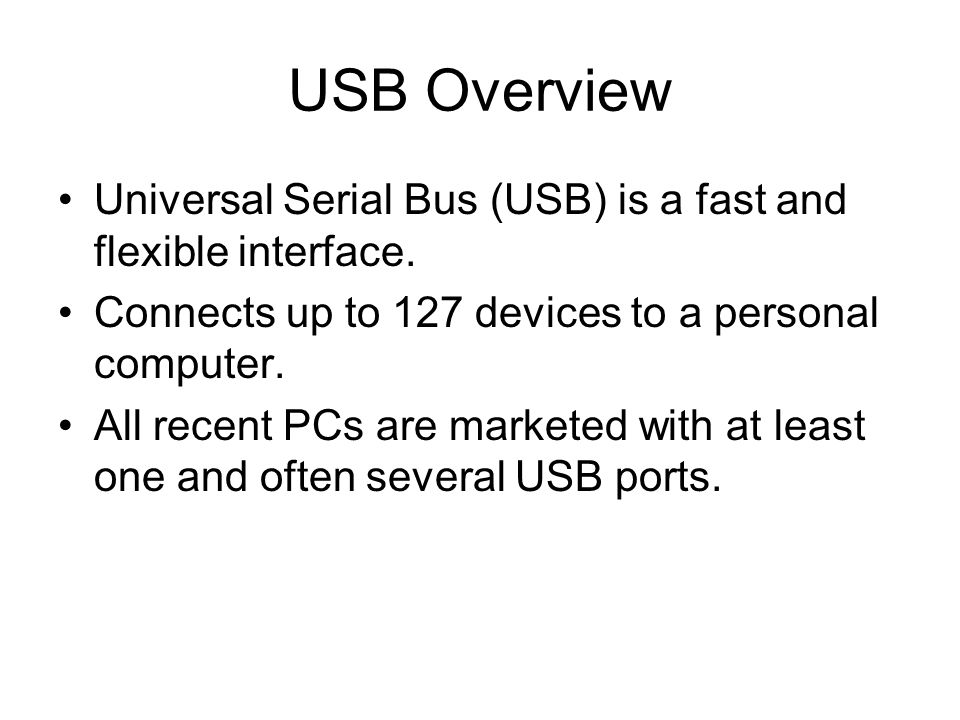 USB Overview

• Universal Serial Bus (USB) is a fast and flexible interface.
• Connects up to 127 devices to a personal computer.
• All recent PCs are marketed with at least one and often several USB ports.